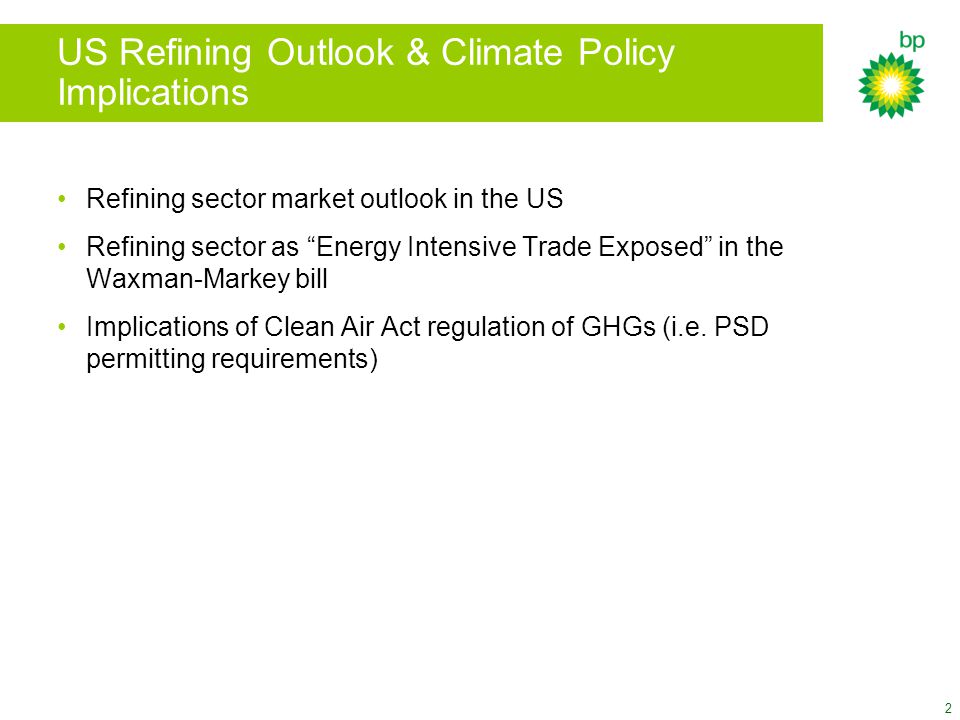 US Refining Outlook & Climate Policy Implications

bp

• Refining sector market outlook in the US
• Refining sector as “Energy Intensive Trade Exposed” in the Waxman-Markey bill
• Implications of Clean Air Act regulation of GHGs (i.e. PSD permitting requirements)

2